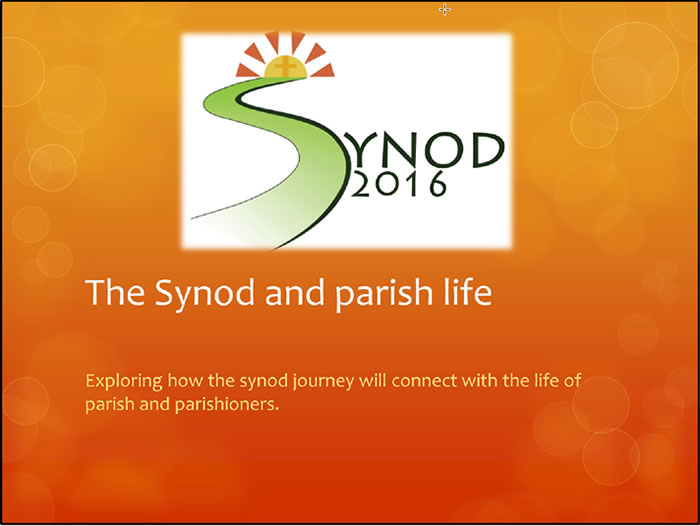 SYNOD 2016

The Synod and parish life

Exploring how the synod journey will connect with the life of parish and parishioners.